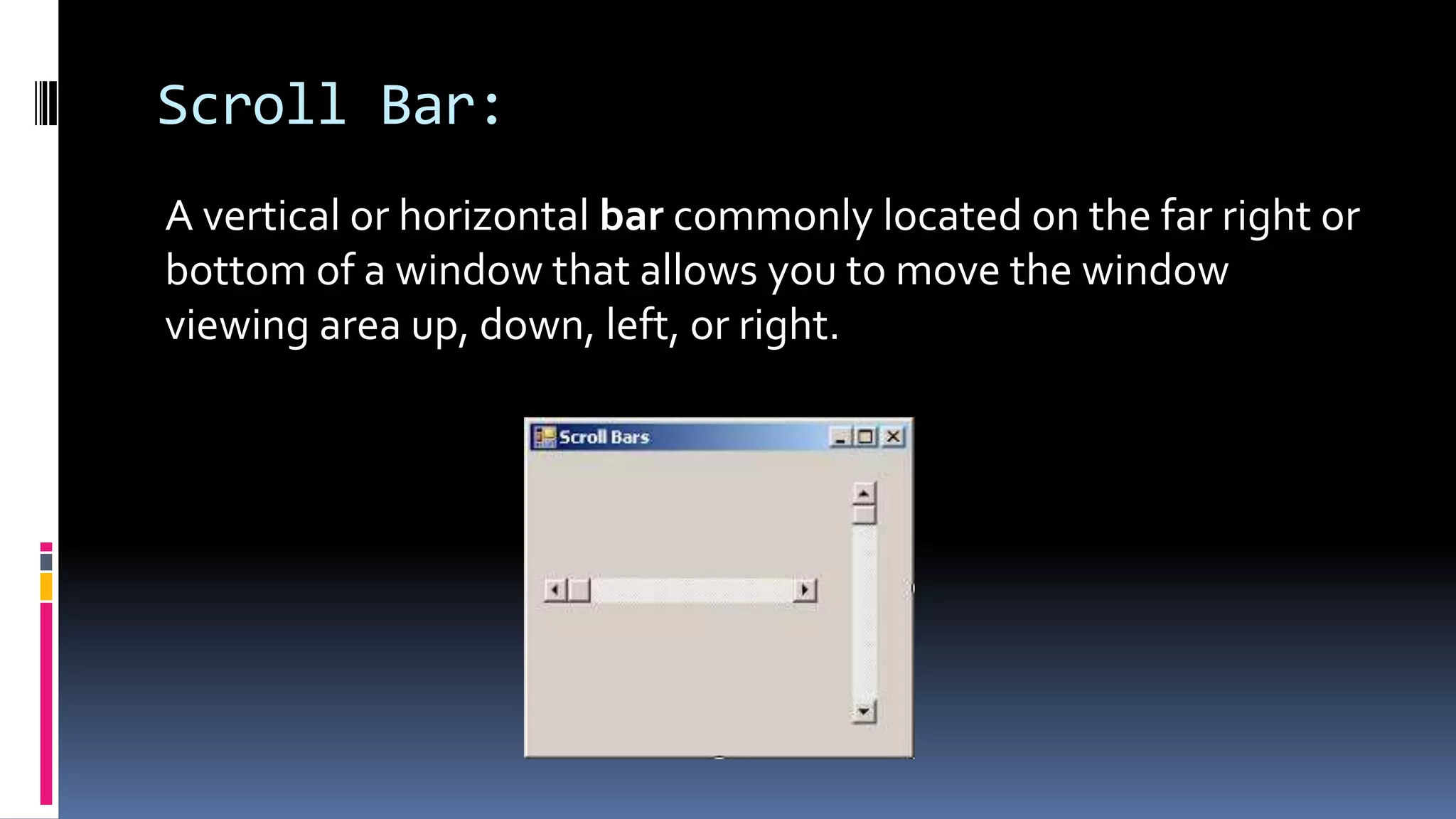 Scroll Bar:

A vertical or horizontal bar commonly located on the far right or bottom of a window that allows you to move the window viewing area up, down, left, or right.

Scroll Bars